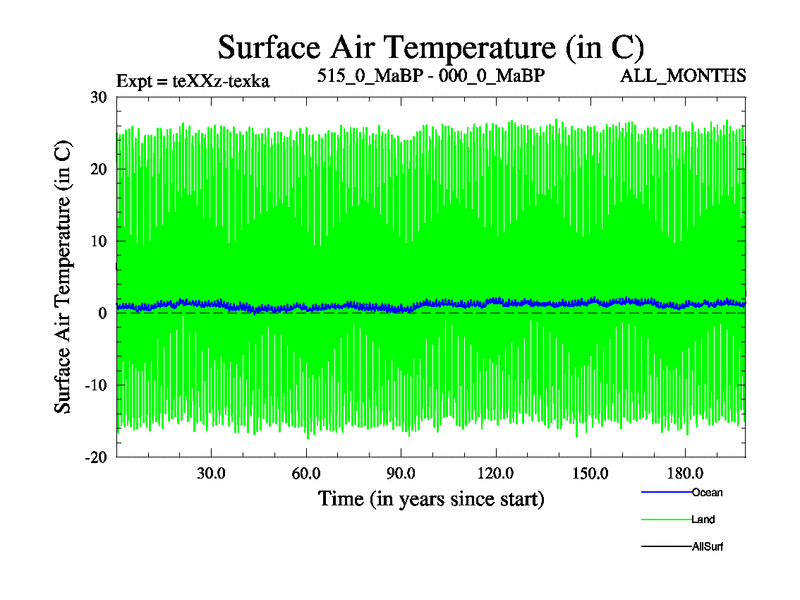 Surface Air Temperature (in C)

Expt = teXXz-texka

515_0_MaBP - 000_0_MaBP

ALL_MONTHS

Surface Air Temperature (in C)

30
20
10
0
-10
-20

30.0
60.0
90.0
120.0
150.0
180.0

Time (in years since start)

Ocean
Land
AllSurf